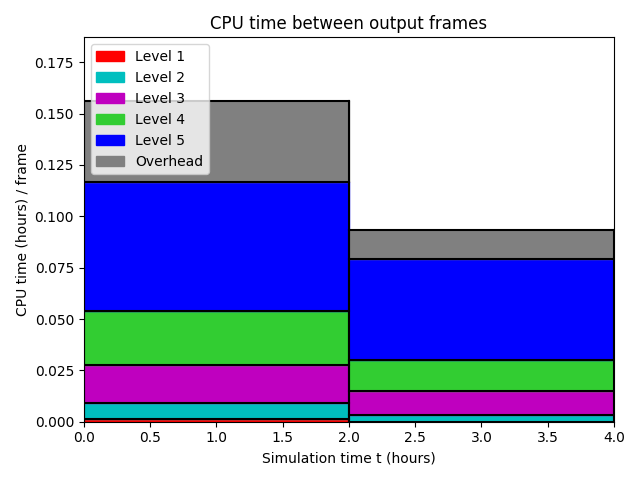 CPU time between output frames

Level 1
Level 2
Level 3
Level 4
Level 5
Overhead

CPU time (hours) / frame

0.175
0.150
0.125
0.100
0.075
0.050
0.025
0.000

0.0
0.5
1.0
1.5
2.0
2.5
3.0
3.5
4.0

Simulation time t (hours)